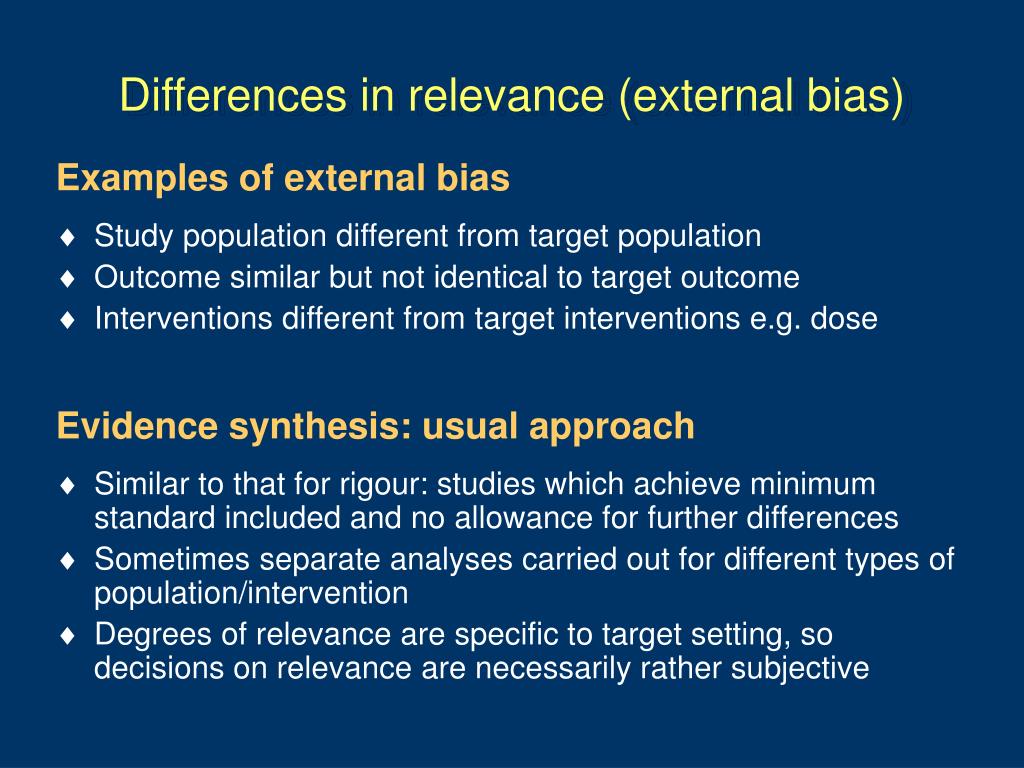 Differences in relevance (external bias)

Examples of external bias

♦ Study population different from target population
♦ Outcome similar but not identical to target outcome
♦ Interventions different from target interventions e.g. dose

Evidence synthesis: usual approach

♦ Similar to that for rigour: studies which achieve minimum standard included and no allowance for further differences
♦ Sometimes separate analyses carried out for different types of population/intervention
♦ Degrees of relevance are specific to target setting, so decisions on relevance are necessarily rather subjective